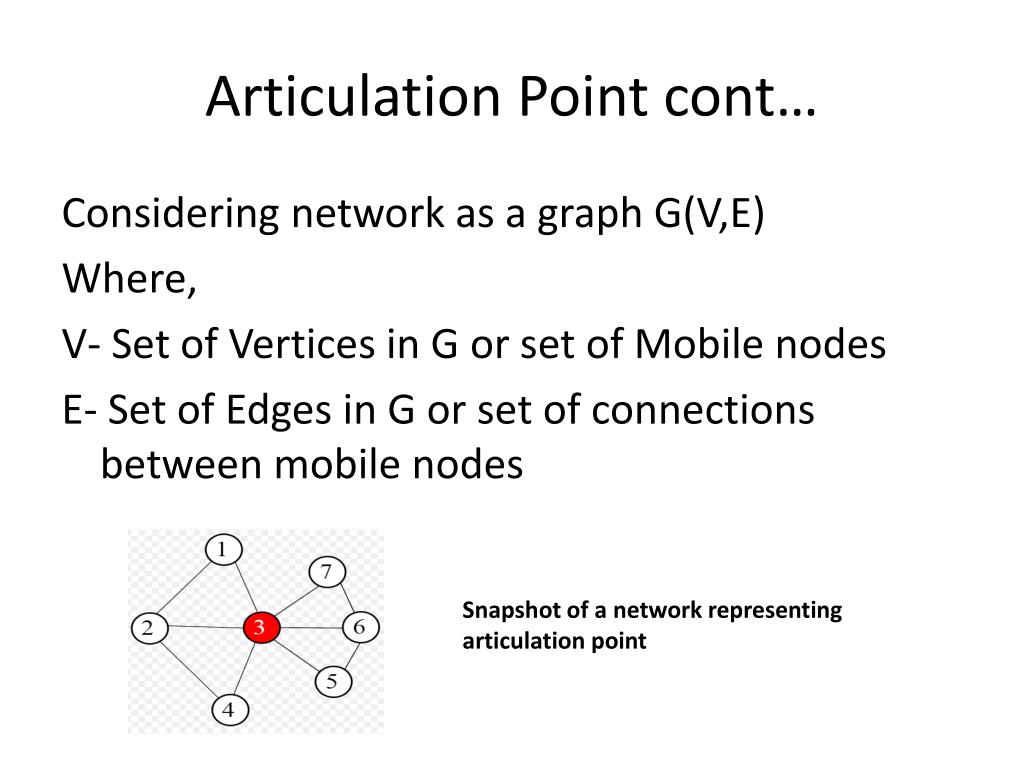 Articulation Point cont…

Considering network as a graph G(V,E)

Where,

V- Set of Vertices in G or set of Mobile nodes

E- Set of Edges in G or set of connections between mobile nodes

1
7
2
3
6
5
4

Snapshot of a network representing articulation point